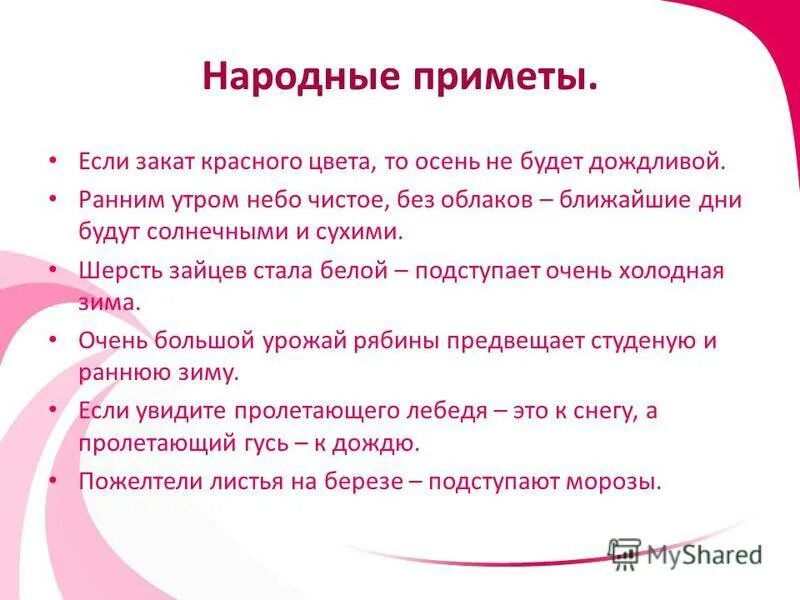 Народные приметы.

• Если закат красного цвета, то осень не будет дождливой.
• Ранним утром небо чистое, без облаков – ближайшие дни будут солнечными и сухими.
• Шерсть зайцев стала белой – подступает очень холодная зима.
• Очень большой урожай рябины предвещает студеную и раннюю зиму.
• Если увидите пролетающего лебедя – это к снегу, а пролетающий гусь – к дождю.
• Пожелтели листья на березе – подступают морозы.

MyShared